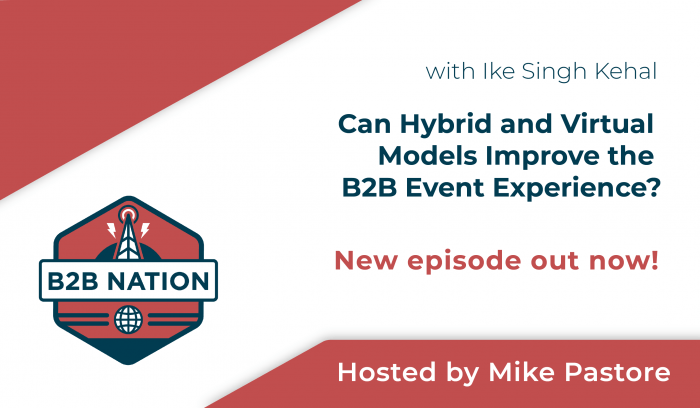 with Ike Singh Kehal

Can Hybrid and Virtual Models Improve the B2B Event Experience?

New episode out now!

B2B NATION

Hosted by Mike Pastore